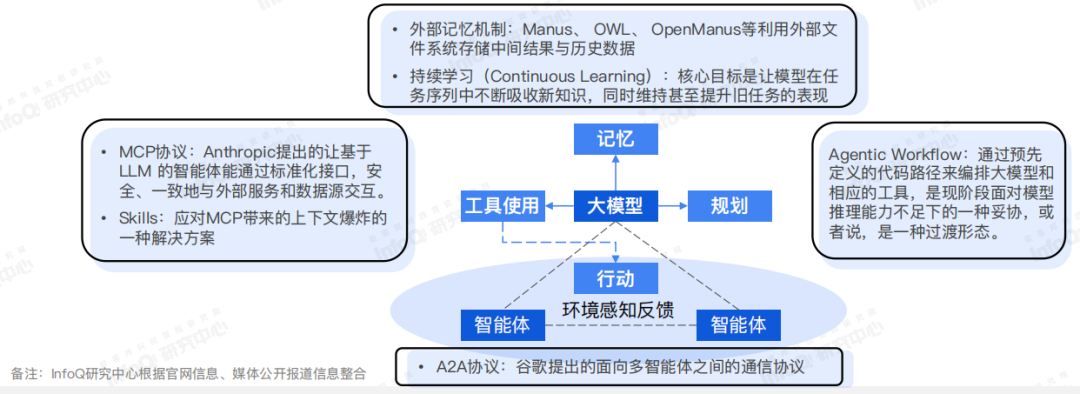 • 外部记忆机制：Manus、 OWL、 OpenManus等利用外部文件系统存储中间结果与历史数据

• 持续学习（Continuous Learning）：核心目标是让模型在任务序列中不断吸收新知识，同时维持甚至提升旧任务的表现

• MCP协议：Anthropic提出的让基于LLM 的智能体能通过标准化接口，安全、一致地与外部服务和数据源交互。

• Skills：应对MCP带来的上下文爆炸的一种解决方案

记忆

工具使用

大模型

规划

行动

环境感知反馈

智能体

智能体

Agentic Workflow：通过预先定义的代码路径来编排大模型和相应的工具，是现阶段面对模型推理能力不足下的一种妥协，或者说，是一种过渡形态。

• A2A协议：谷歌提出的面向多智能体之间的通信协议

备注：InfoQ研究中心根据官网信息、媒体公开报道信息整合

InfoQ 研究中心